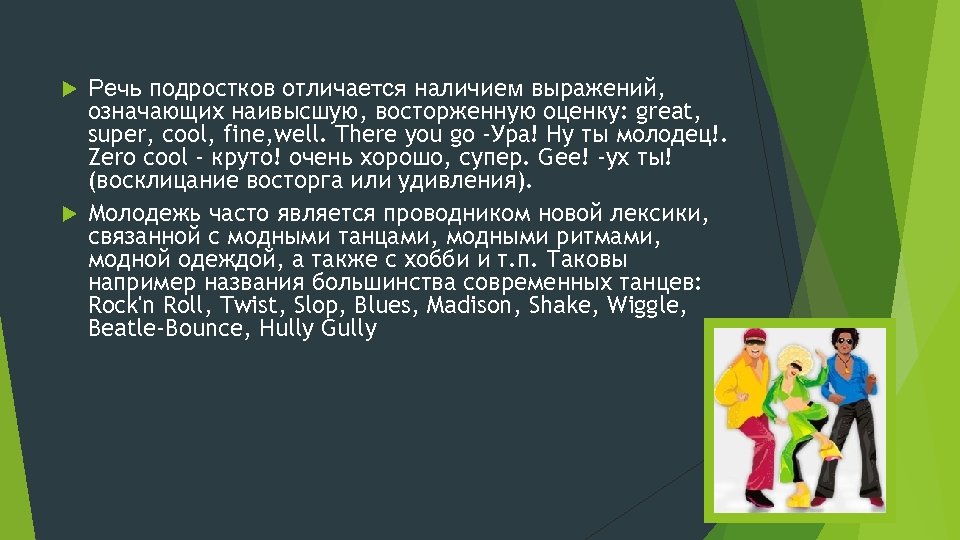 Речь подростков отличается наличием выражений, означающих наивысшую, восторженную оценку: great, super, cool, fine,well. There you go -Ура! Ну ты молодец!. Zero cool - круто! очень хорошо, супер. Gee! -ух ты! (восклицание восторга или удивления).

Молодежь часто является проводником новой лексики, связанной с модными танцами, модными ритмами, модной одеждой, а также с хобби и т.п. Таковы например названия большинства современных танцев: Rock'n Roll, Twist, Slop, Blues, Madison, Shake, Wiggle, Beatle-Bounce, Hully Gully